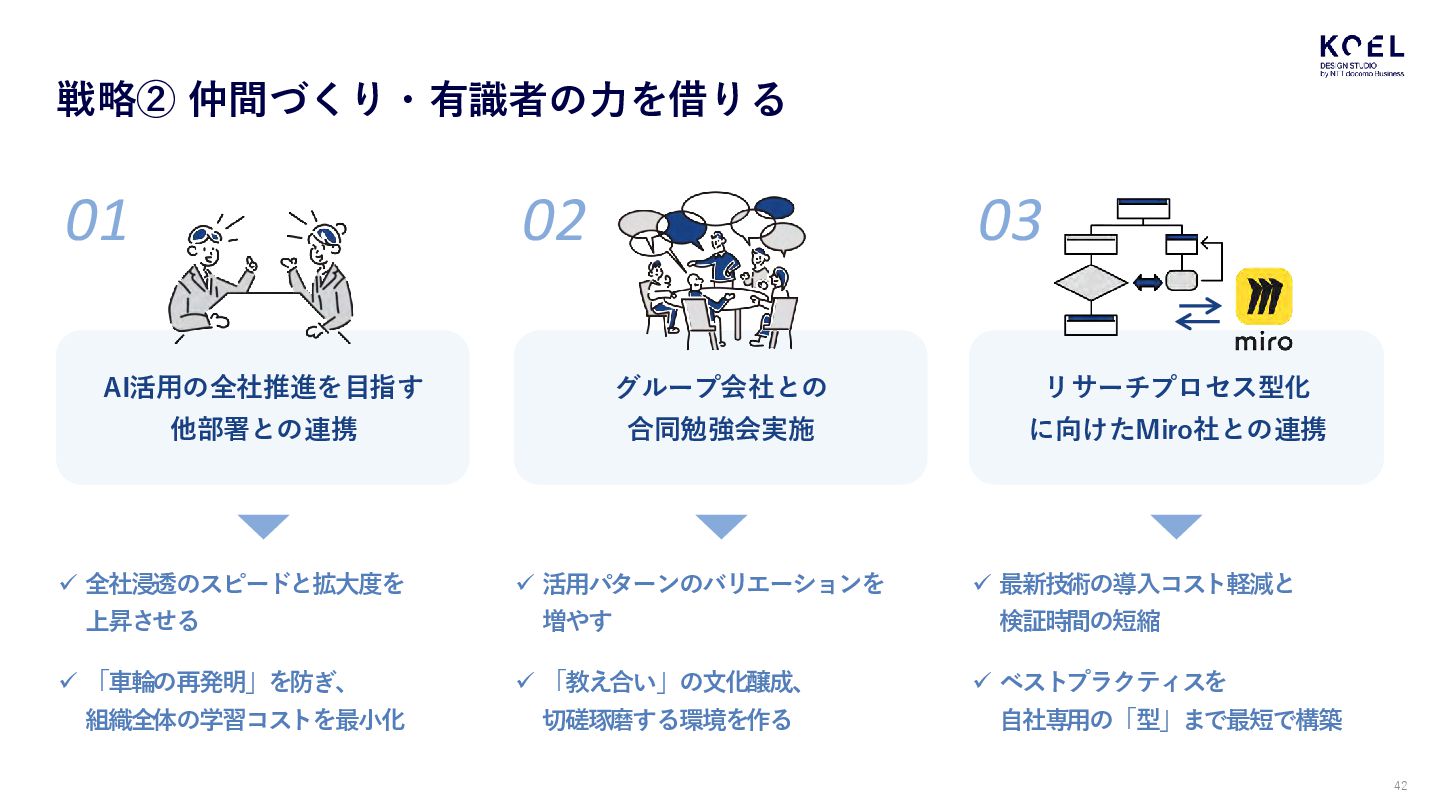 KOEL
DESIGN STUDIO
by NTT docomo Business

戦略② 仲間づくり・有識者の力を借りる

01

AI活用の全社推進を目指す
他部署との連携

✓ 全社浸透のスピードと拡大度を上昇させる

✓ 「車輪の再発明」を防ぎ、組織全体の学習コストを最小化

02

グループ会社との
合同勉強会実施

✓ 活用パターンのバリエーションを増やす

✓ 「教え合い」の文化醸成、切磋琢磨する環境を作る

03

miro

リサーチプロセス型化
に向けたMiro社との連携

✓ 最新技術の導入コスト軽減と検証時間の短縮

✓ ベストプラクティスを自社専用の「型」まで最短で構築

42